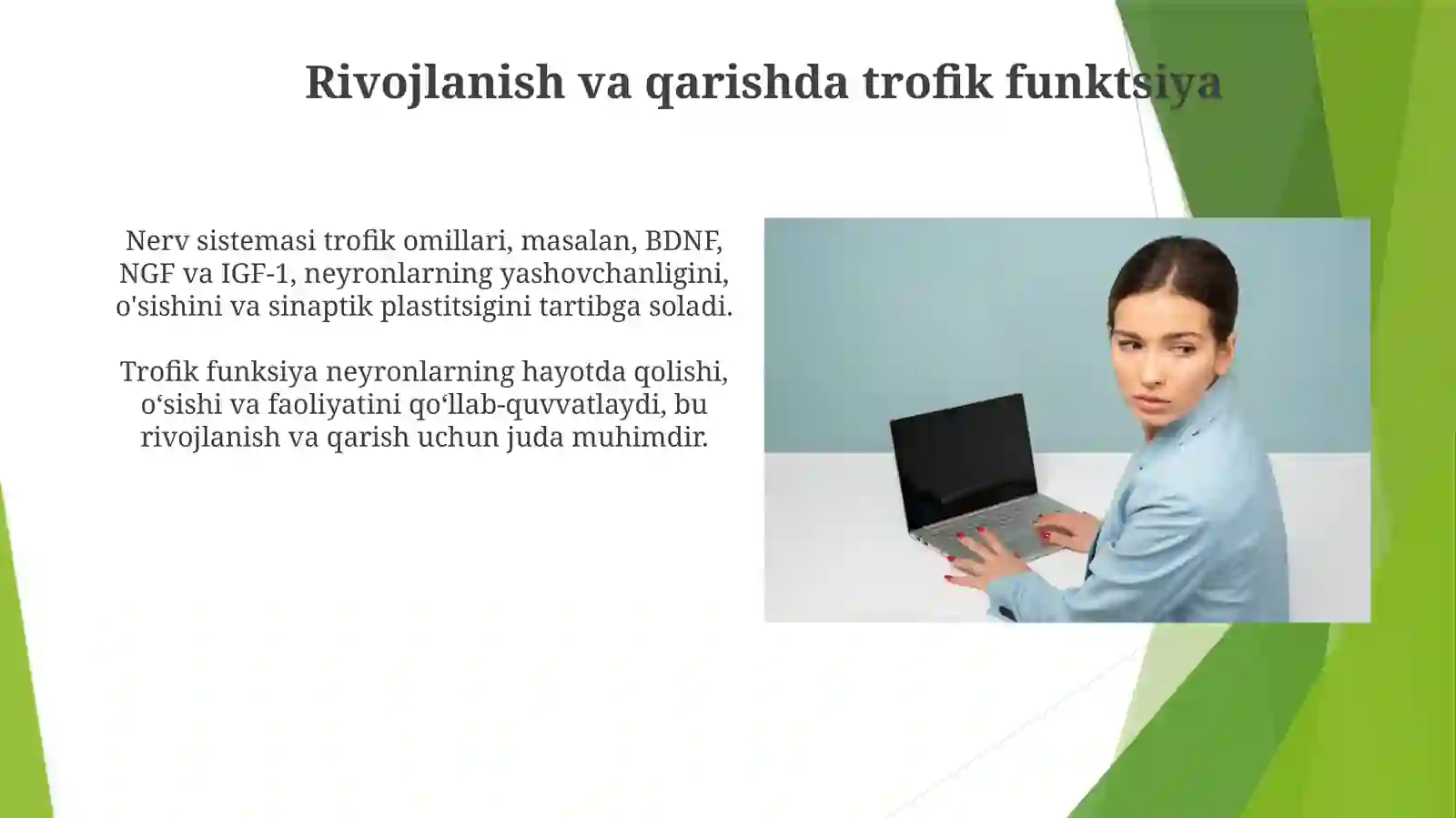 Rivojlanish va qarishda trofik funktsiya

Nerv sistemasi trofik omillari, masalan, BDNF, NGF va IGF-1, neyronlarning yashovchanligini, o'sishini va sinaptik plastitsigini tartibga soladi.

Trofik funksiya neyronlarning hayotda qolishi, o‘sishi va faoliyatini qo‘llab-quvvatlaydi, bu rivojlanish va qarish uchun juda muhimdir.